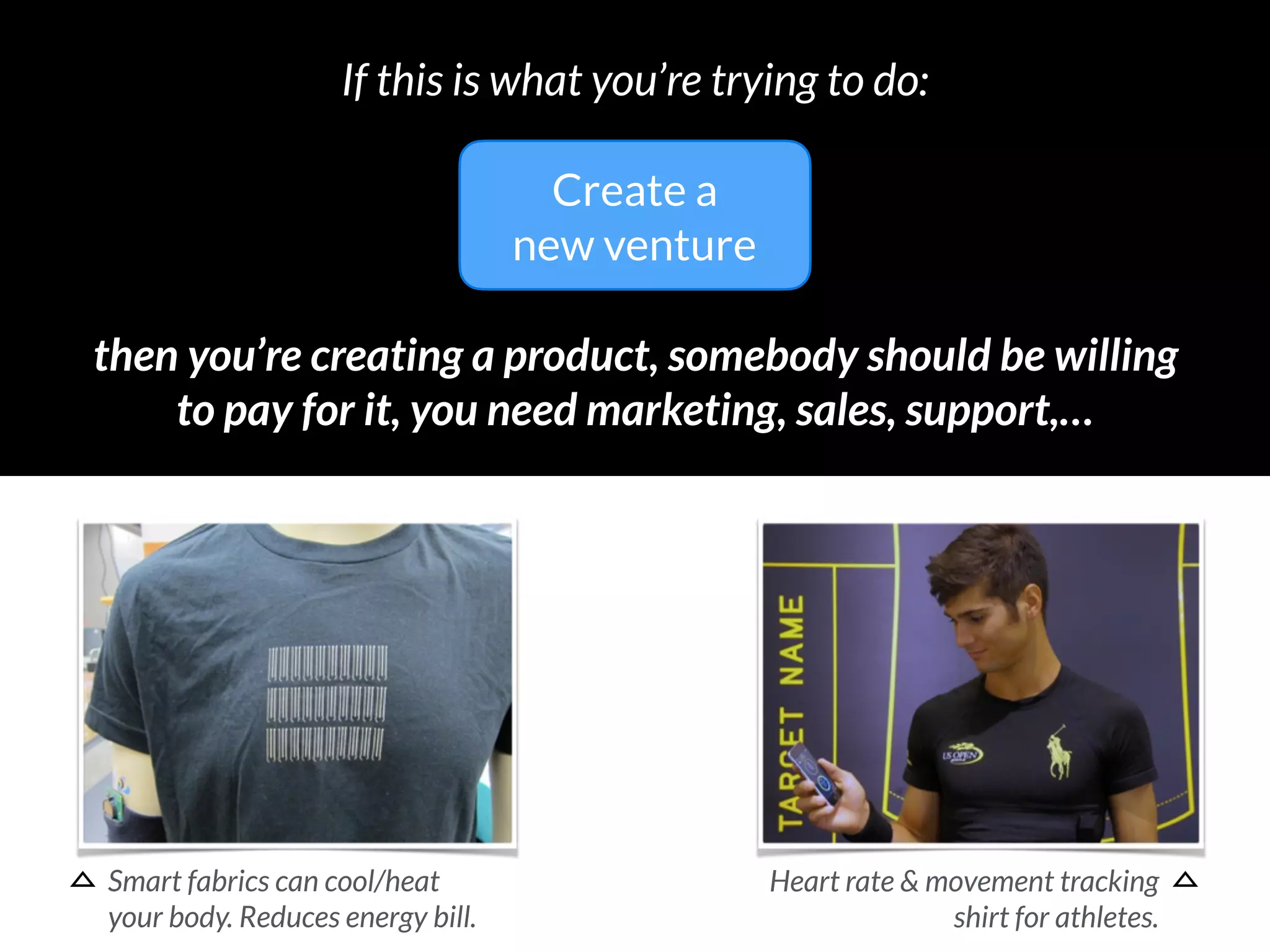 If this is what you're trying to do:

Create a new venture

then you're creating a product, somebody should be willing to pay for it, you need marketing, sales, support,…

TARGET NAME

US OPEN

Smart fabrics can cool/heat your body. Reduces energy bill.

Heart rate & movement tracking shirt for athletes.